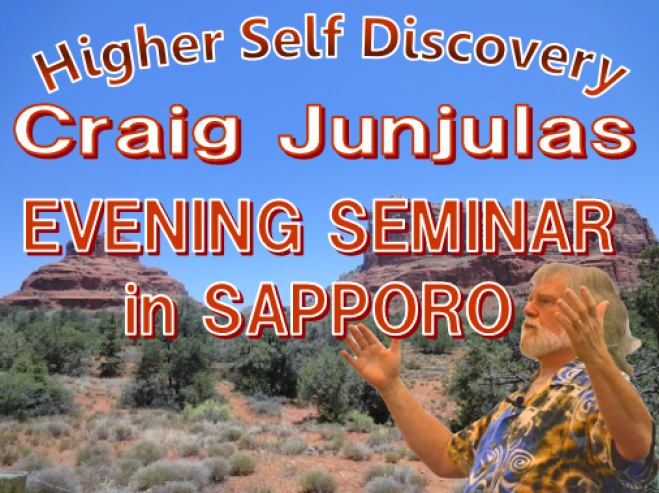 Higher Self Discovery
Craig Junjulas
EVENING SEMINAR
in SAPPORO